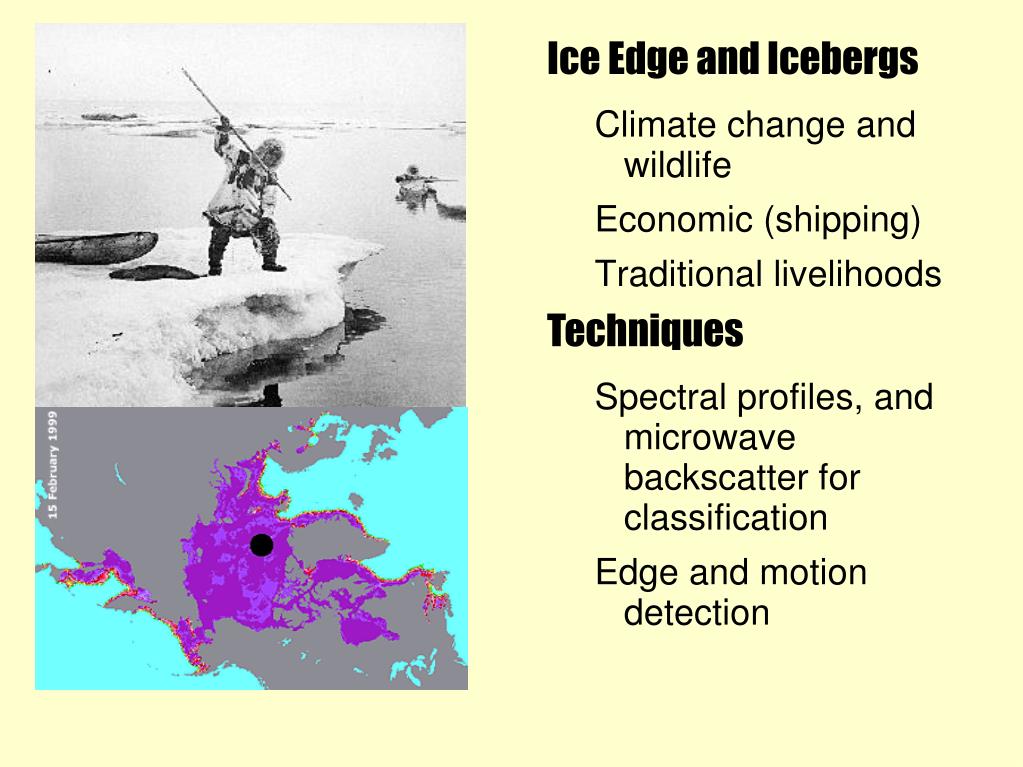 15 February 1999

Ice Edge and Icebergs

Climate change and wildlife

Economic (shipping)

Traditional livelihoods

Techniques

Spectral profiles, and microwave backscatter for classification

Edge and motion detection